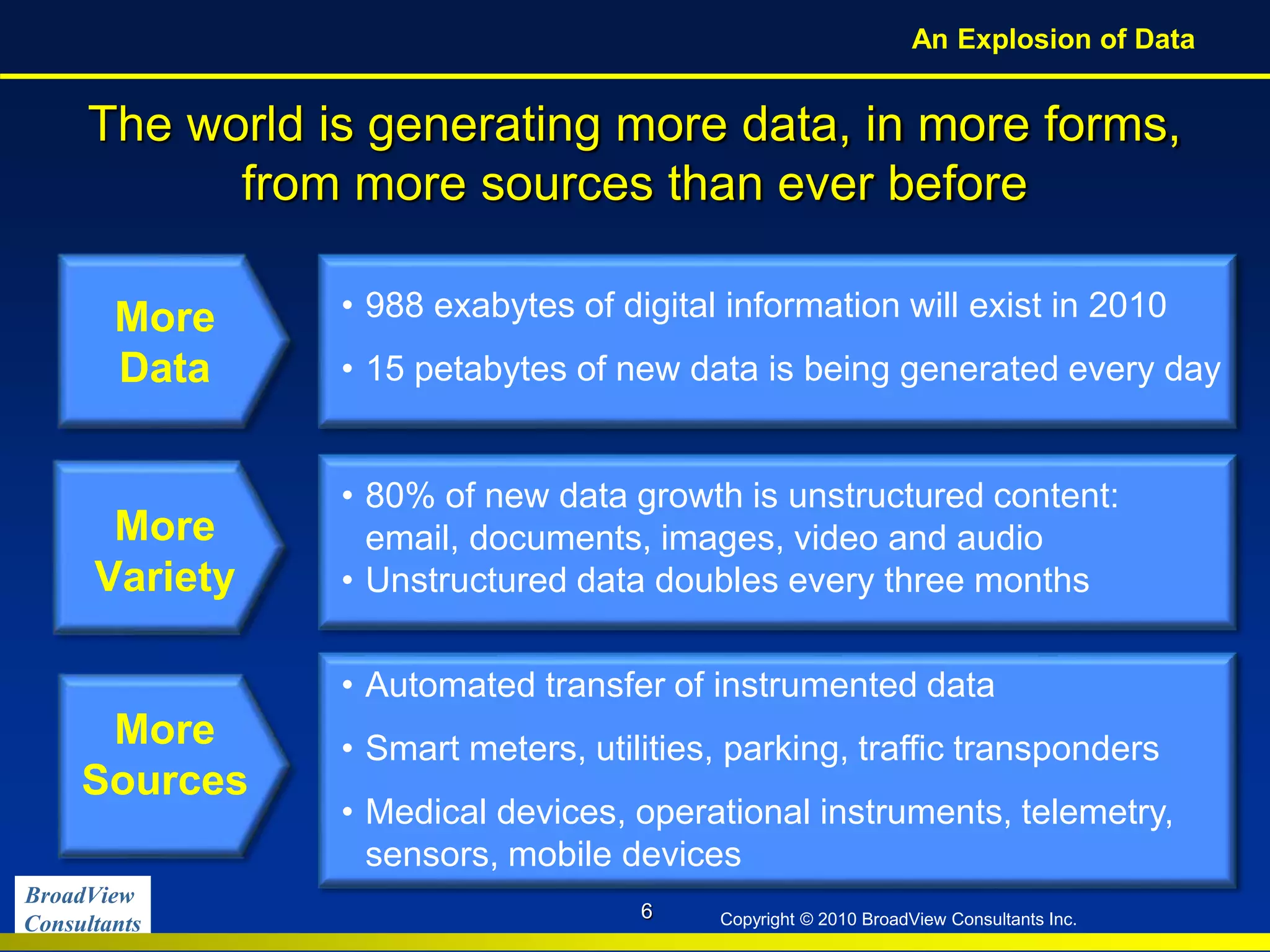 An Explosion of Data

The world is generating more data, in more forms, from more sources than ever before

More Data

• 988 exabytes of digital information will exist in 2010

• 15 petabytes of new data is being generated every day

More Variety

• 80% of new data growth is unstructured content: email, documents, images, video and audio

• Unstructured data doubles every three months

More Sources

• Automated transfer of instrumented data

• Smart meters, utilities, parking, traffic transponders

• Medical devices, operational instruments, telemetry, sensors, mobile devices

BroadView Consultants

6

Copyright © 2010 BroadView Consultants Inc.